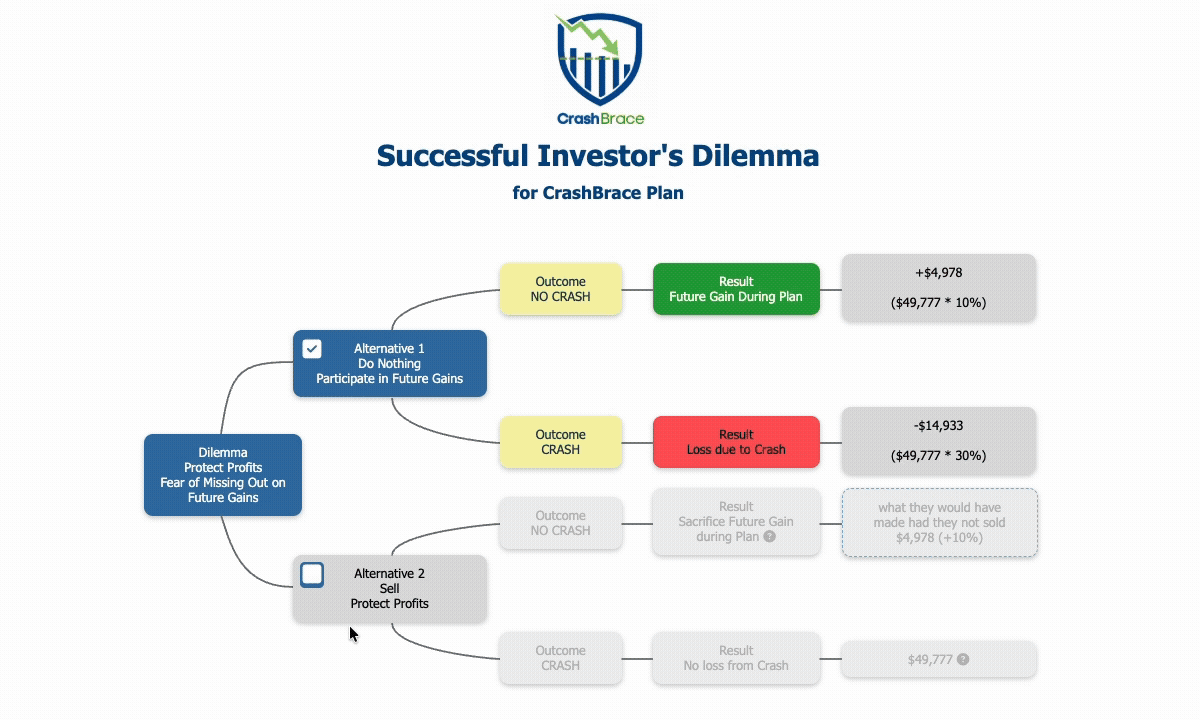 CrashBrace

Successful Investor's Dilemma

for CrashBrace Plan

Dilemma
Protect Profits
Fear of Missing Out on Future Gains

Alternative 1
Do Nothing
Participate in Future Gains

Outcome
NO CRASH

Result
Future Gain During Plan

+$4,978

($49,777 * 10%)

Outcome
CRASH

Result
Loss due to Crash

-$14,933

($49,777 * 30%)

Alternative 2
Sell
Protect Profits

Outcome
NO CRASH

Result
Sacrifice Future Gain during Plan

what they would have made had they not sold
$4,978 (+10%)

Outcome
CRASH

Result
No loss from Crash

$49,777